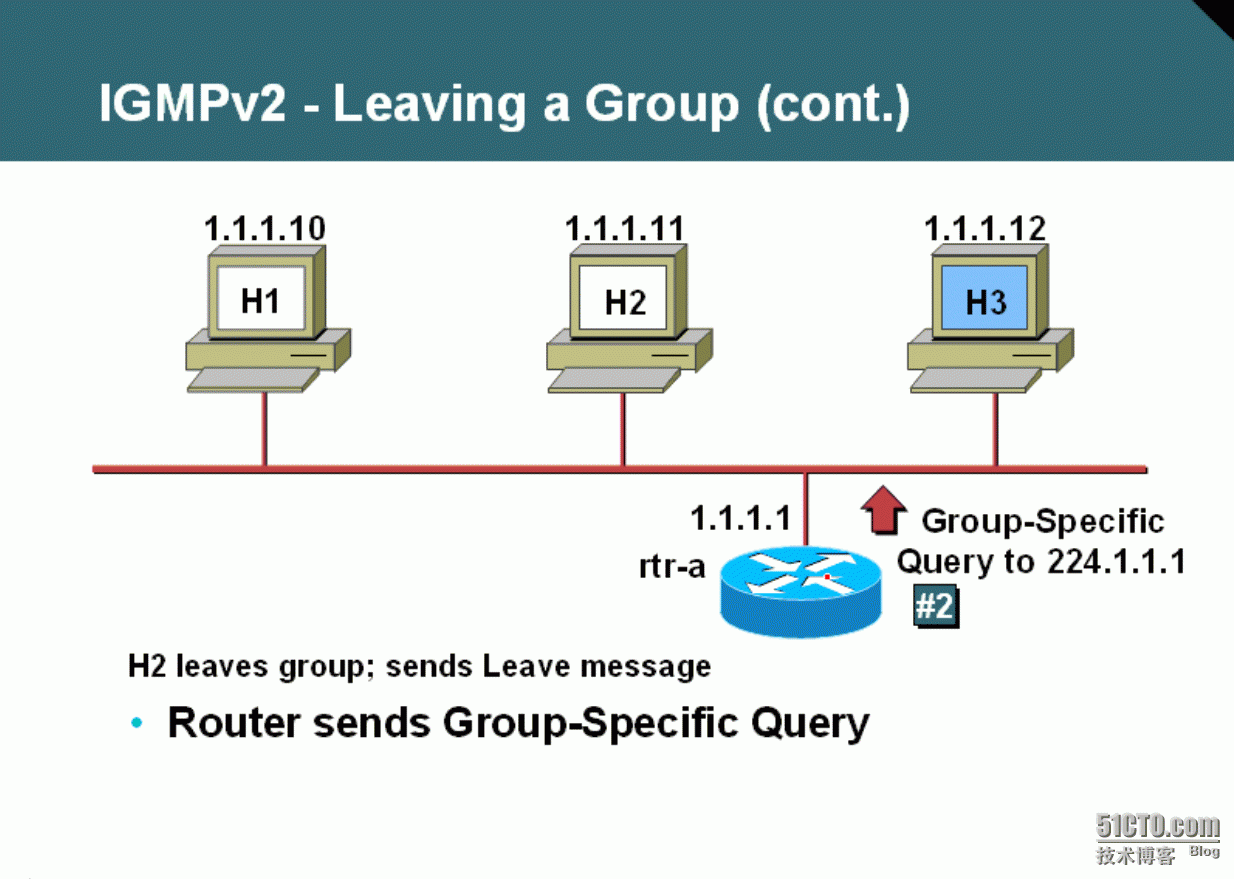 IGMPv2 - Leaving a Group (cont.)

1.1.1.10

H1

1.1.1.11

H2

1.1.1.12

H3

1.1.1.1

rtr-a

Group-Specific Query to 224.1.1.1

#2

H2 leaves group; sends Leave message

• Router sends Group-Specific Query

51CTO.com
技术博客 Blog